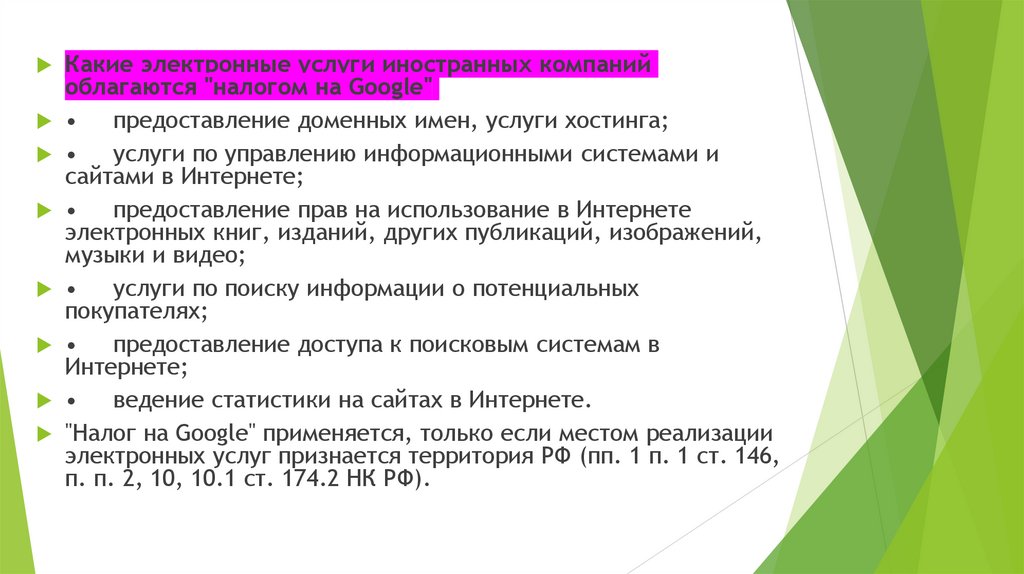 Какие электронные услуги иностранных компаний облагаются "налогом на Google"

• предоставление доменных имен, услуги хостинга;

• услуги по управлению информационными системами и сайтами в Интернете;

• предоставление прав на использование в Интернете электронных книг, изданий, других публикаций, изображений, музыки и видео;

• услуги по поиску информации о потенциальных покупателях;

• предоставление доступа к поисковым системам в Интернете;

• ведение статистики на сайтах в Интернете.

"Налог на Google" применяется, только если местом реализации электронных услуг признается территория РФ (пп. 1 п. 1 ст. 146, п. п. 2, 10, 10.1 ст. 174.2 НК РФ).